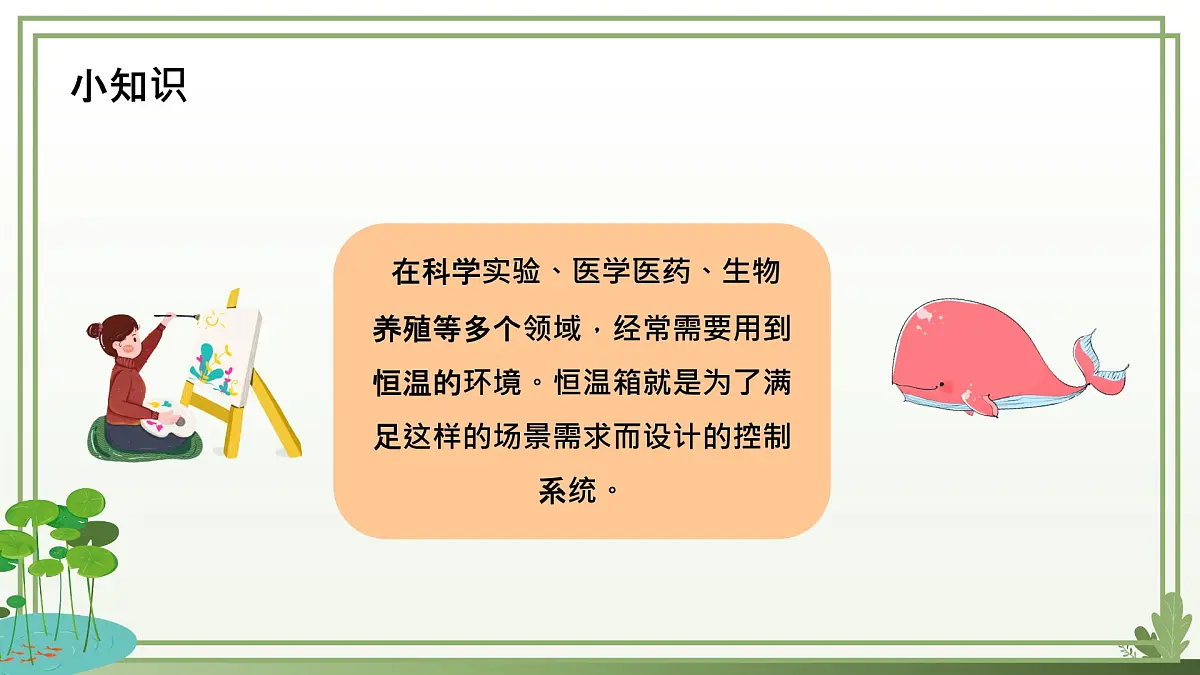 小知识

在科学实验、医学医药、生物养殖等多个领域，经常需要用到恒温的环境。恒温箱就是为了满足这样的场景需求而设计的控制系统。